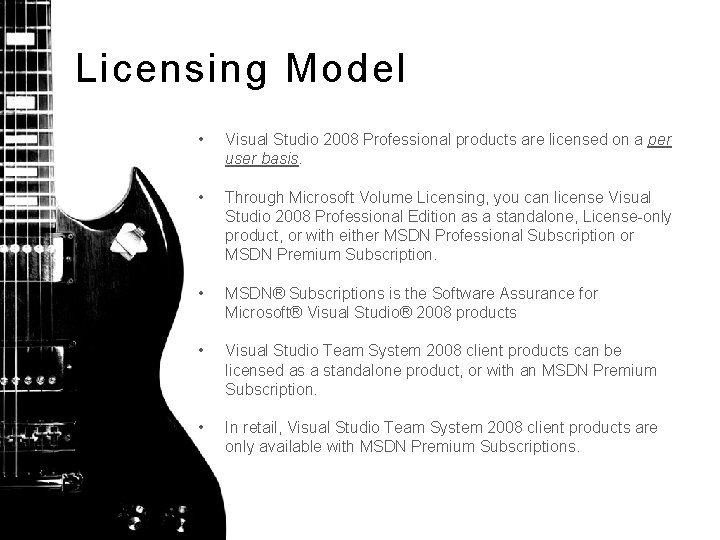 Licensing Model

• Visual Studio 2008 Professional products are licensed on a per user basis.

• Through Microsoft Volume Licensing, you can license Visual Studio 2008 Professional Edition as a standalone, License-only product, or with either MSDN Professional Subscription or MSDN Premium Subscription.

• MSDN® Subscriptions is the Software Assurance for Microsoft® Visual Studio® 2008 products

• Visual Studio Team System 2008 client products can be licensed as a standalone product, or with an MSDN Premium Subscription.

• In retail, Visual Studio Team System 2008 client products are only available with MSDN Premium Subscriptions.